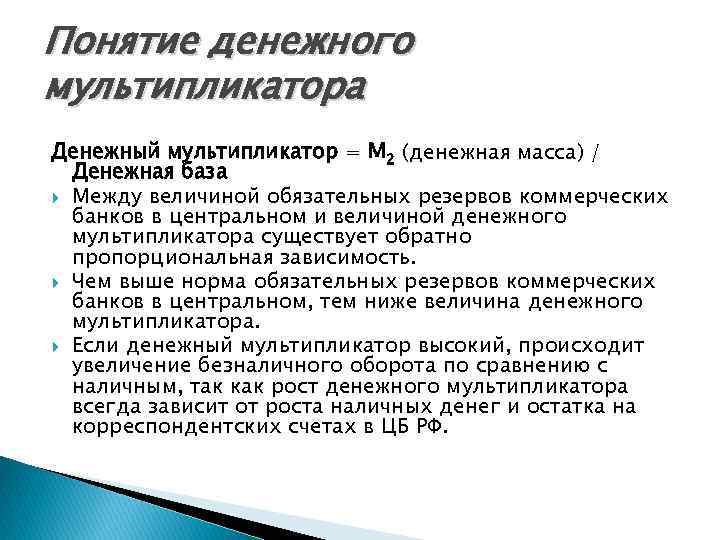 Понятие денежного мультипликатора

Денежный мультипликатор = $M_2$ (денежная масса) / Денежная база

Между величиной обязательных резервов коммерческих банков в центральном и величиной денежного мультипликатора существует обратно пропорциональная зависимость.

Чем выше норма обязательных резервов коммерческих банков в центральном, тем ниже величина денежного мультипликатора.

Если денежный мультипликатор высокий, происходит увеличение безналичного оборота по сравнению с наличным, так как рост денежного мультипликатора всегда зависит от роста наличных денег и остатка на корреспондентских счетах в ЦБ РФ.